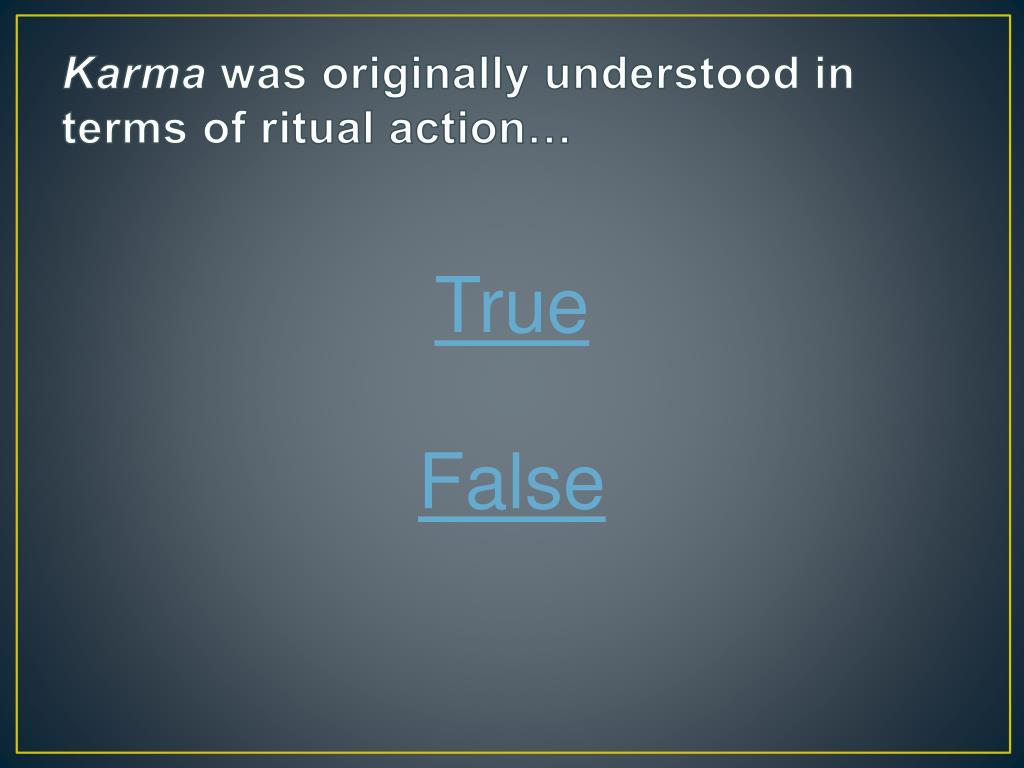 Karma was originally understood in terms of ritual action…

True

False